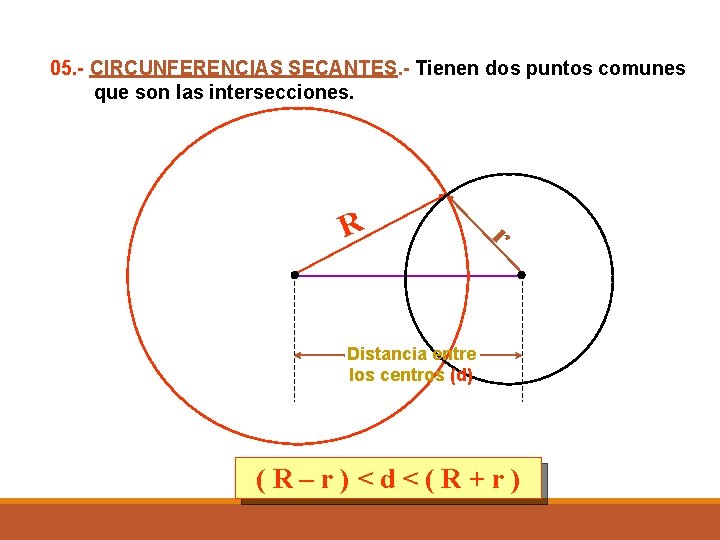 05.- CIRCUNFERENCIAS SECANTES.- Tienen dos puntos comunes que son las intersecciones.

R

r

Distancia entre los centros (d)

$( R - r ) < d < ( R + r )$